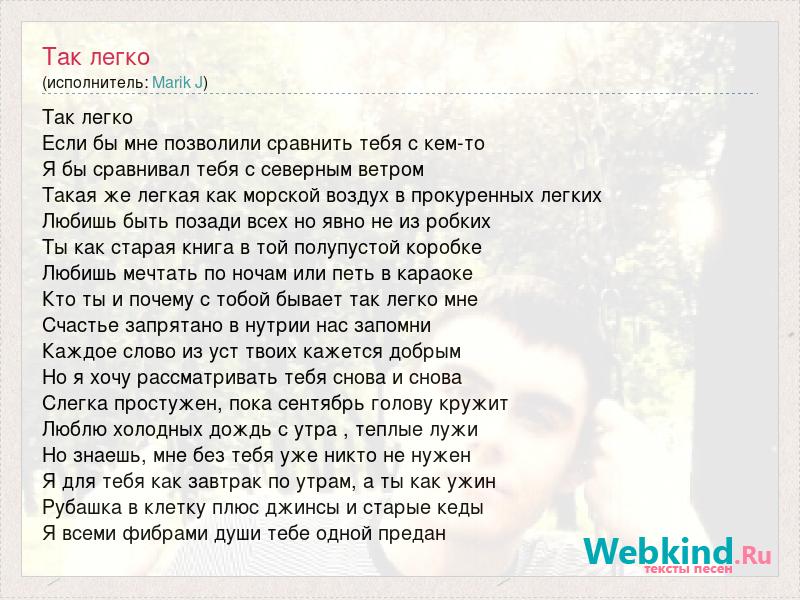 Так легко
(исполнитель: Marik J)

Так легко
Если бы мне позволили сравнить тебя с кем-то
Я бы сравнивал тебя с северным ветром
Такая же легкая как морской воздух в прокуренных легких
Любишь быть позади всех но явно не из робких
Ты как старая книга в той полупустой коробке
Любишь мечтать по ночам или петь в караоке
Кто ты и почему с тобой бывает так легко мне
Счастье запрятано в нутрии нас запомни
Каждое слово из уст твоих кажется добрым
Но я хочу рассматривать тебя снова и снова
Слегка простужен, пока сентябрь голову кружит
Люблю холодных дождь с утра , теплые лужи
Но знаешь, мне без тебя уже никто не нужен
Я для тебя как завтрак по утрам, а ты как ужин
Рубашка в клетку плюс джинсы и старые кеды
Я всеми фибрами души тебе одной предан

Webkind.Ru
тексты песен